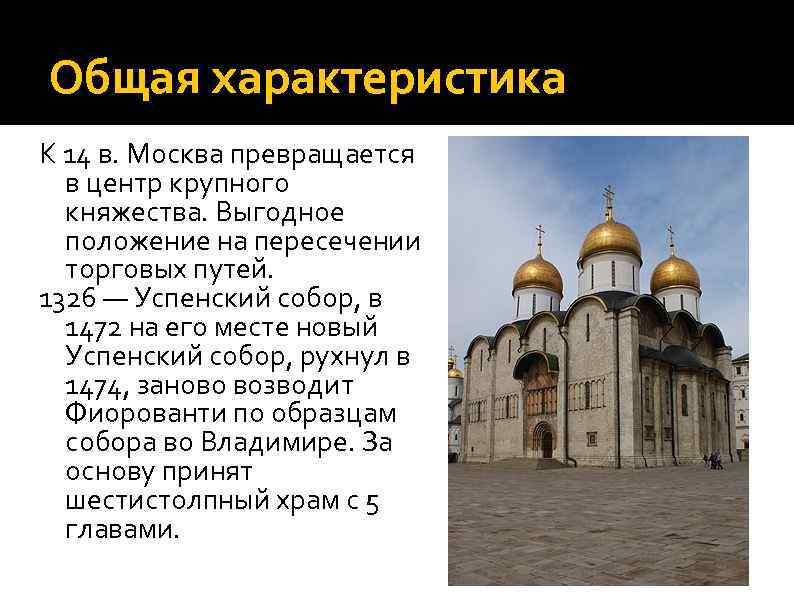 Общая характеристика

К 14 в. Москва превращается в центр крупного княжества. Выгодное положение на пересечении торговых путей.

1326 — Успенский собор, в 1472 на его месте новый Успенский собор, рухнул в 1474, заново возводит Фиорованти по образцам собора во Владимире. За основу принят шестистолпный храм с 5 главами.